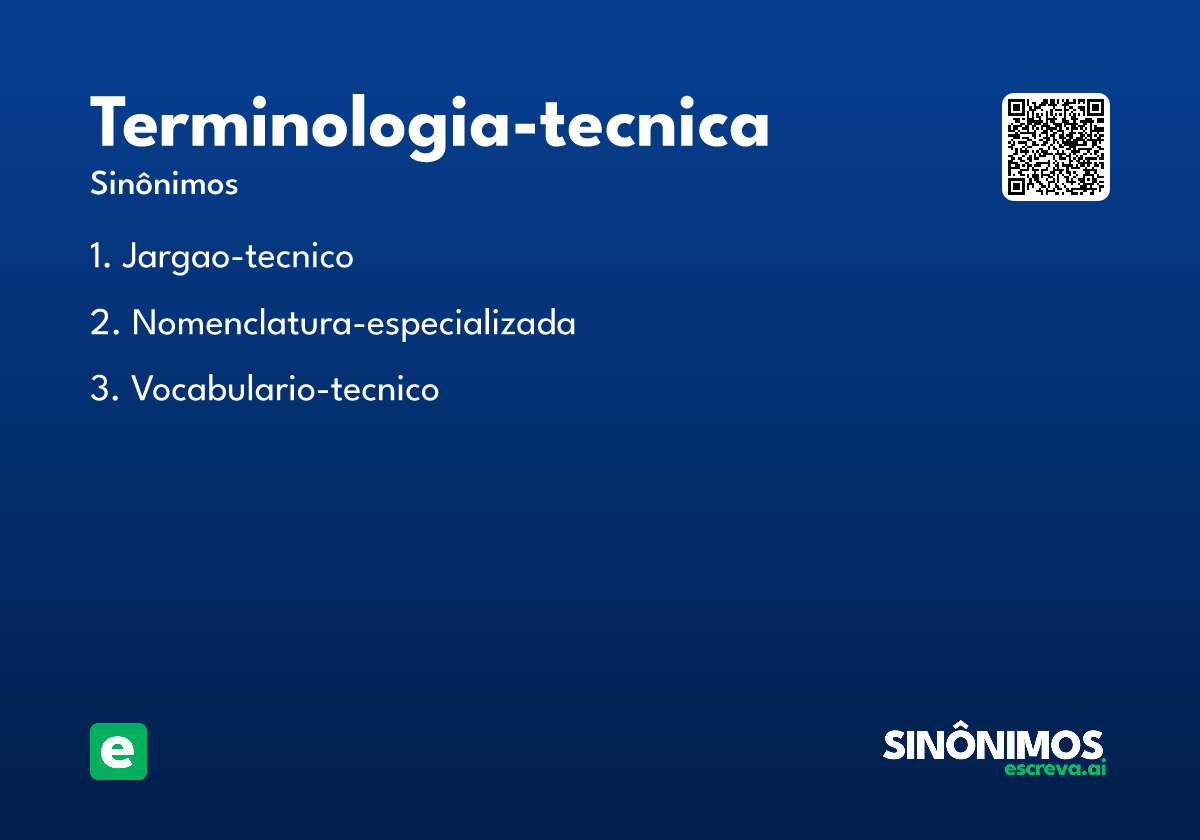 Terminologia-tecnica

Sinônimos

1. Jargao-tecnico

2. Nomenclatura-especializada

3. Vocabulario-tecnico

e

SINÔNIMOS
escreva.ai